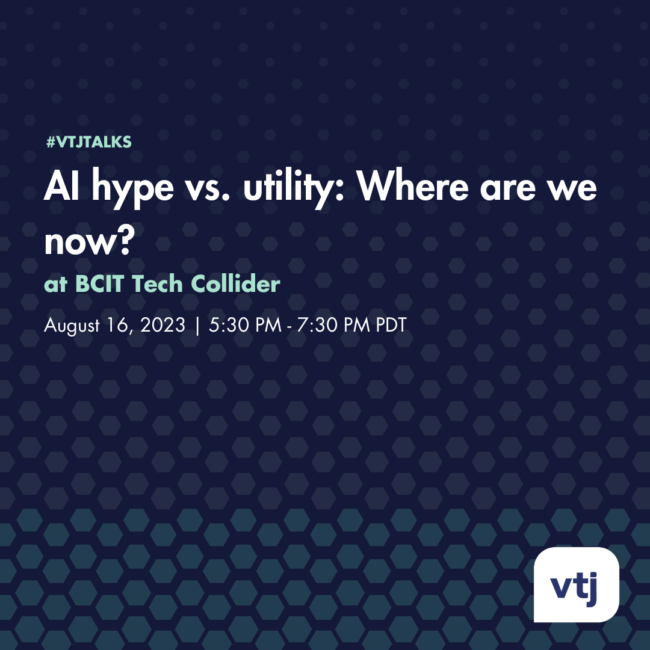 #VTJTALKS

AI hype vs. utility: Where are we now?

at BCIT Tech Collider

August 16, 2023 | 5:30 PM - 7:30 PM PDT

vtj